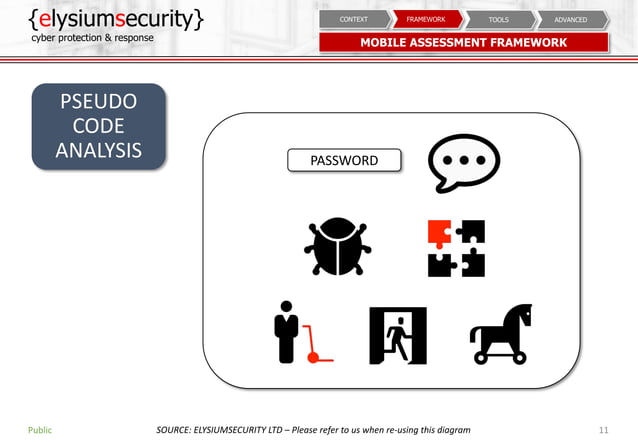 {elysiumsecurity}
cyber protection & response

CONTEXT FRAMEWORK TOOLS ADVANCED

MOBILE ASSESSMENT FRAMEWORK

PSEUDO CODE ANALYSIS

PASSWORD

Public

SOURCE: ELYSIUMSECURITY LTD – Please refer to us when re-using this diagram

11